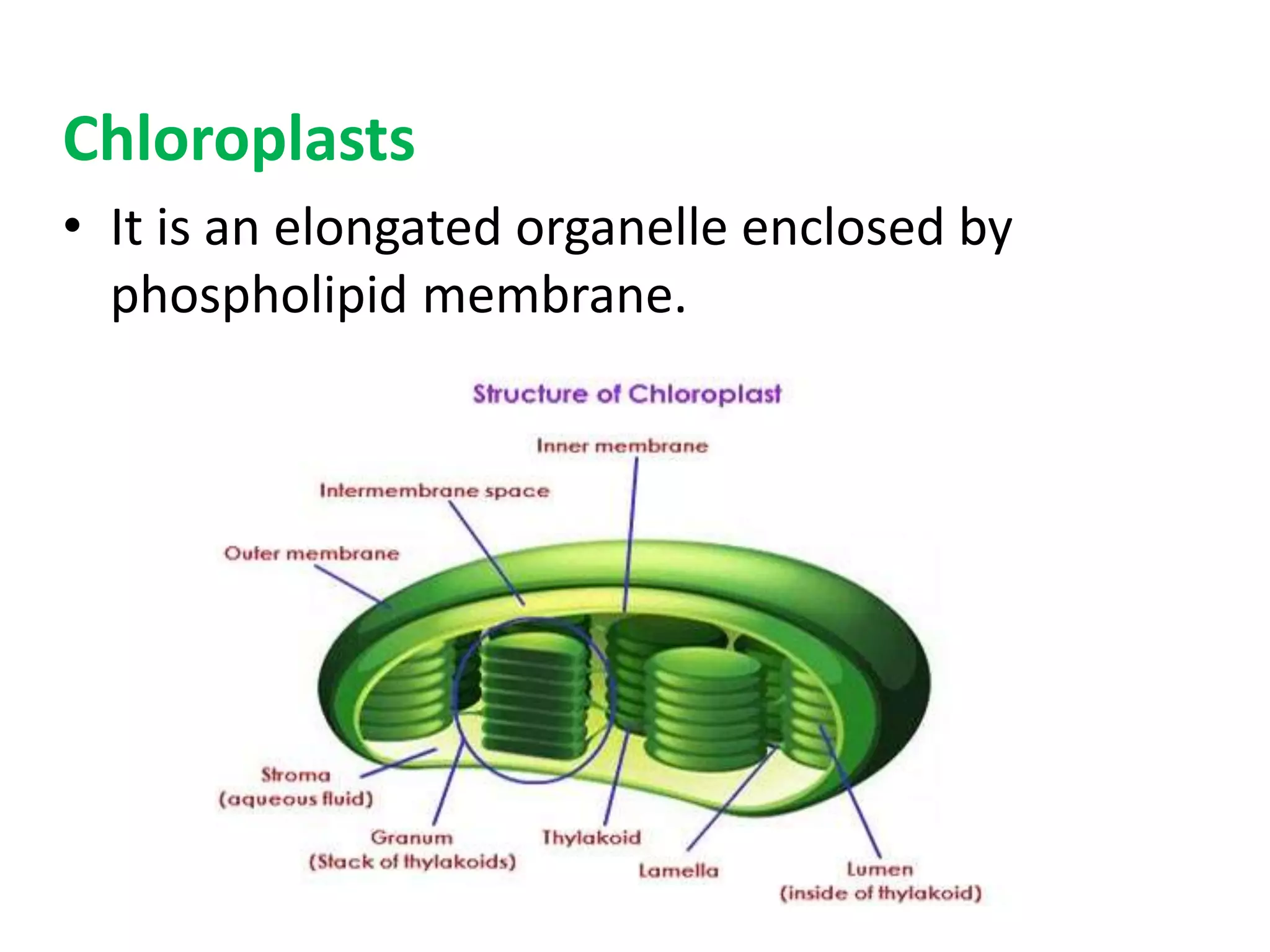 Chloroplasts

• It is an elongated organelle enclosed by phospholipid membrane.

Structure of Chloroplast

Inner membrane

Intermembrane space

Outer membrane

Stroma
(aqueous fluid)

Granum
(Stack of thylakoids)

Thylakoid

Lamella

Lumen
(inside of thylakoid)